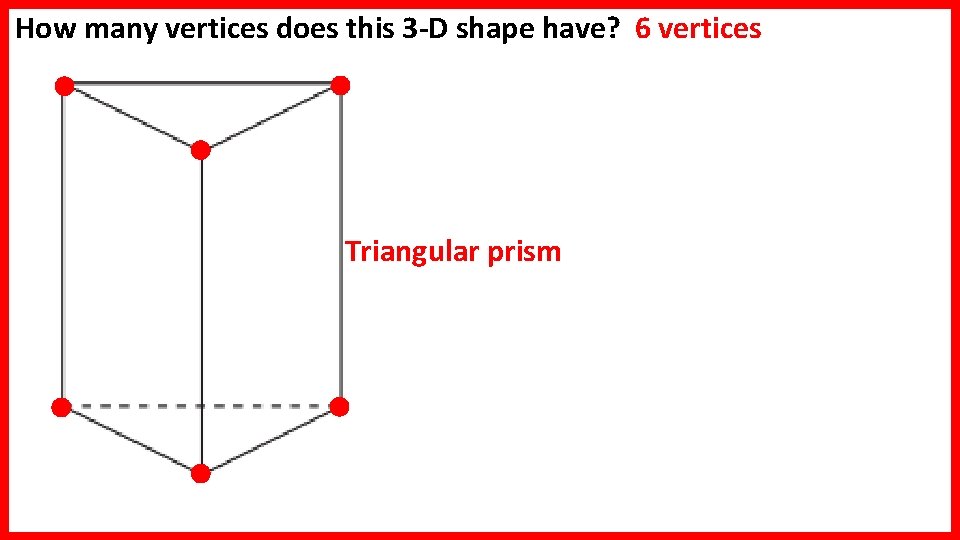 How many vertices does this 3-D shape have? 6 vertices

Triangular prism